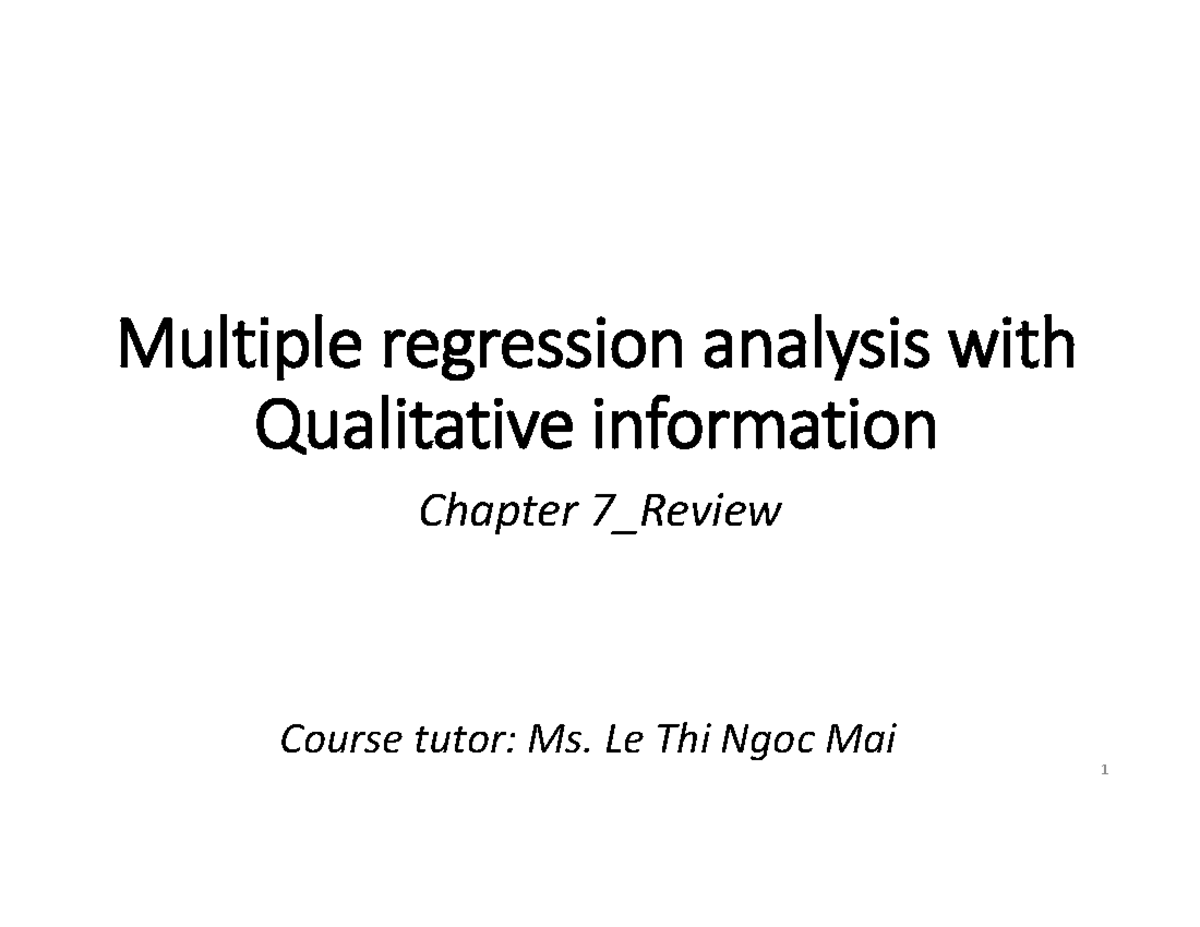 Multiple regression analysis with Qualitative information

Chapter 7_Review

Course tutor: Ms. Le Thi Ngoc Mai

1